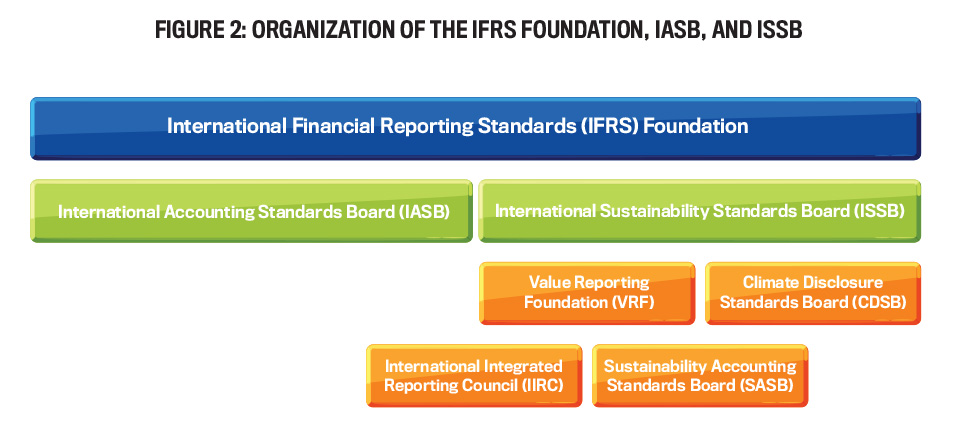 FIGURE 2: ORGANIZATION OF THE IFRS FOUNDATION, IASB, AND ISSB

International Financial Reporting Standards (IFRS) Foundation

International Accounting Standards Board (IASB)

International Sustainability Standards Board (ISSB)

Value Reporting Foundation (VRF)

Climate Disclosure Standards Board (CDSB)

International Integrated Reporting Council (IIRC)

Sustainability Accounting Standards Board (SASB)